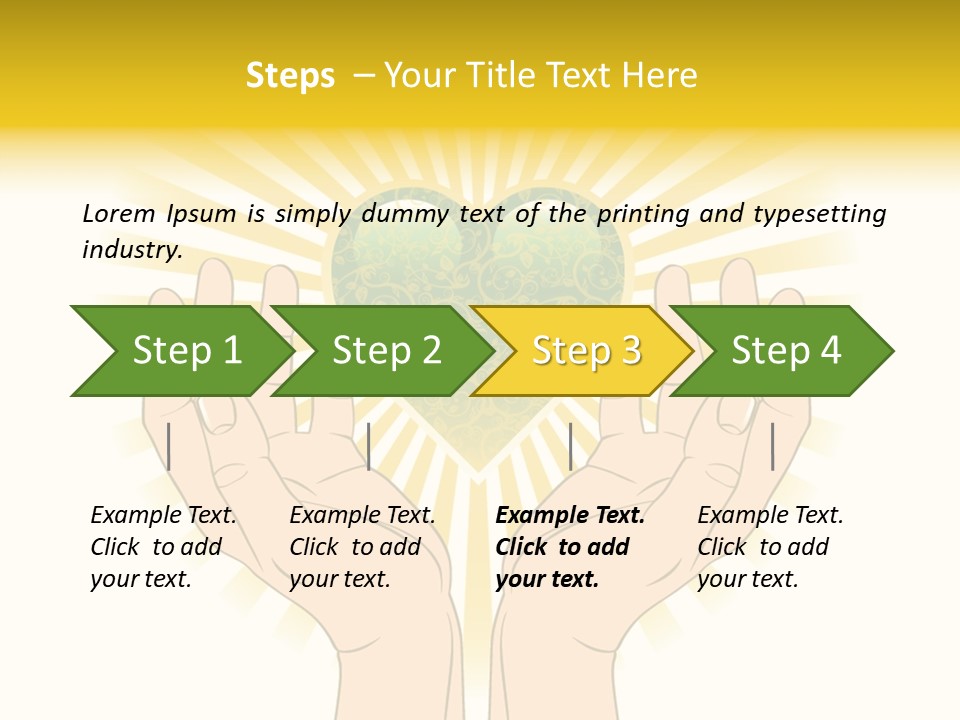 Steps – Your Title Text Here

Lorem Ipsum is simply dummy text of the printing and typesetting industry.

Step 1

Step 2

Step 3

Step 4

Example Text. Click to add your text.

Example Text. Click to add your text.

Example Text. Click to add your text.

Example Text. Click to add your text.